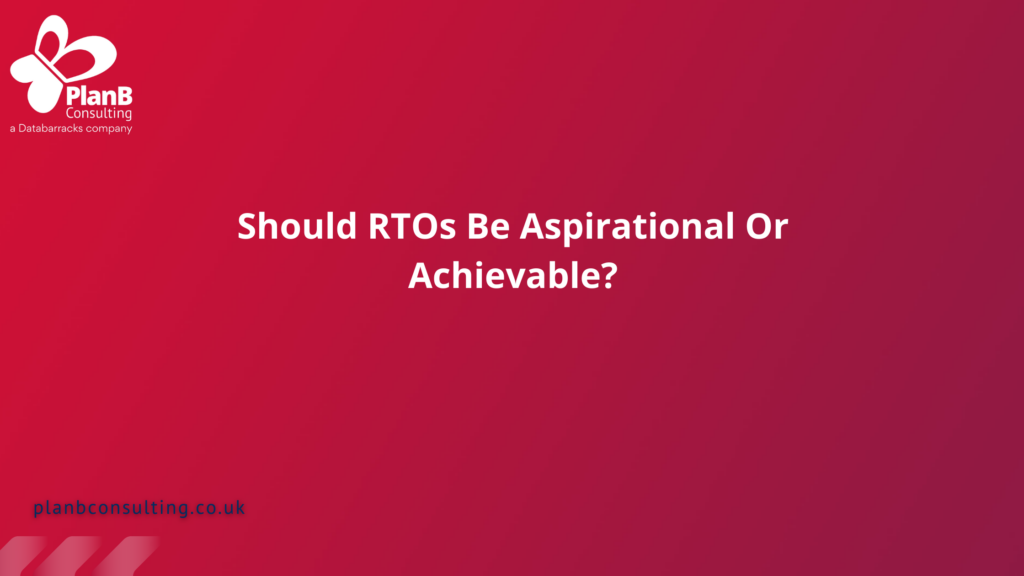 PlanB
Consulting
a Databarracks company

Should RTOs Be Aspirational Or Achievable?

planbconsulting.co.uk